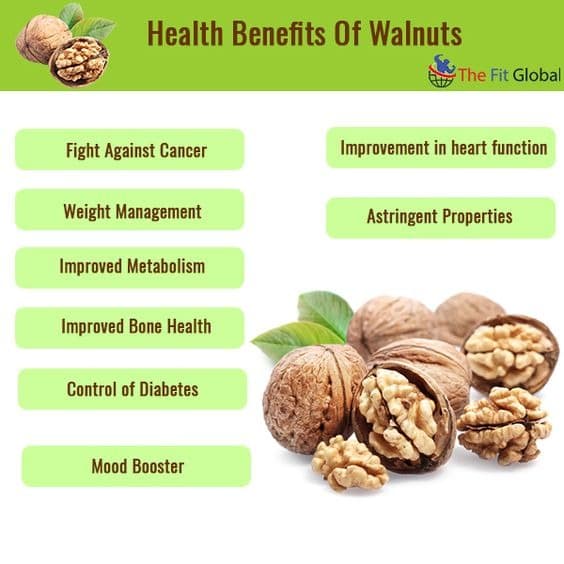 Health Benefits Of Walnuts

The Fit Global

Fight Against Cancer

Weight Management

Improved Metabolism

Improved Bone Health

Control of Diabetes

Mood Booster

Improvement in heart function

Astringent Properties